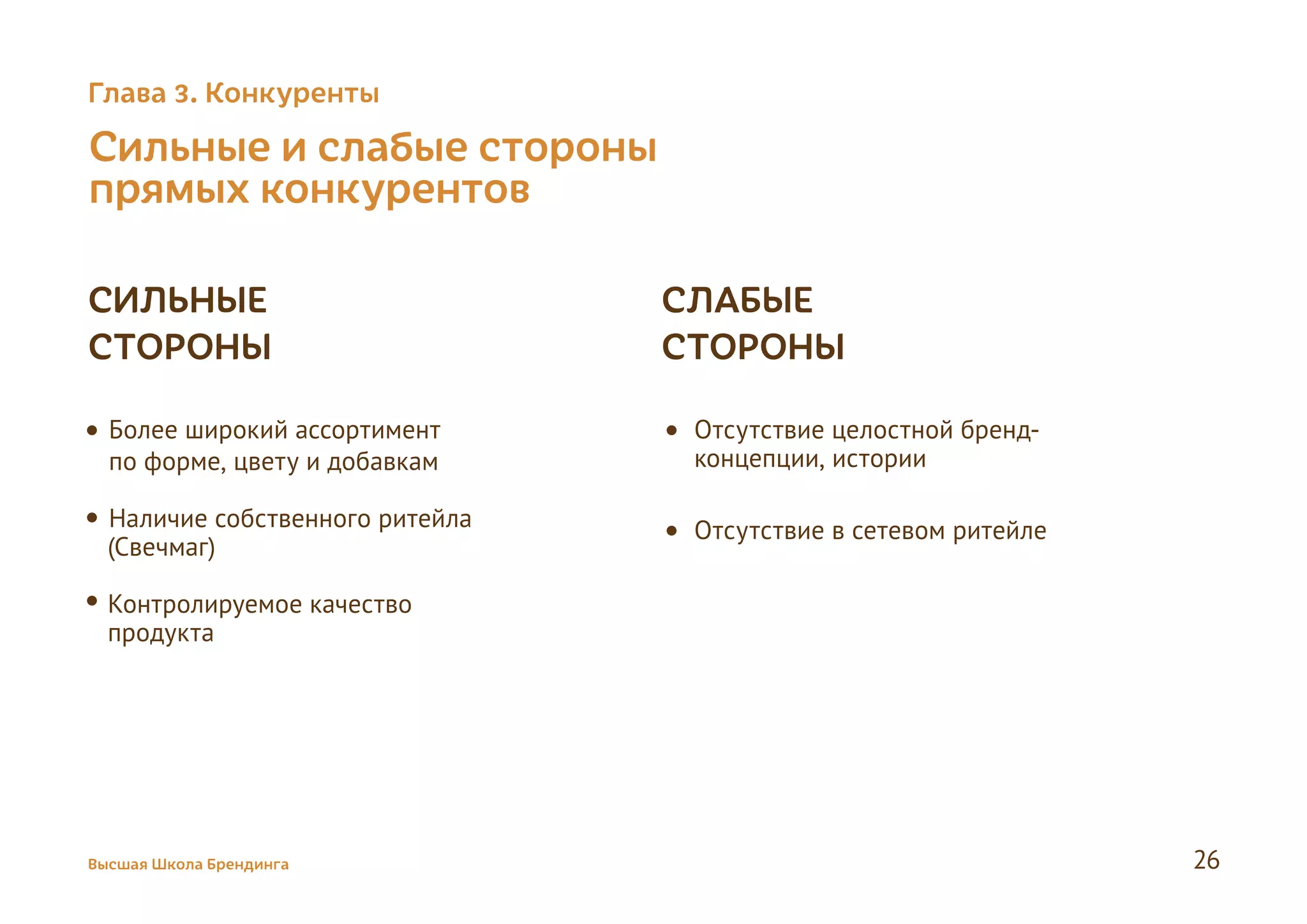 Глава 3. Конкуренты

Сильные и слабые стороны прямых конкурентов

СИЛЬНЫЕ СТОРОНЫ

• Более широкий ассортимент по форме, цвету и добавкам

• Наличие собственного ритейла (Свечмаг)

• Контролируемое качество продукта

СЛАБЫЕ СТОРОНЫ

• Отсутствие целостной бренд-концепции, истории

• Отсутствие в сетевом ритейле

Высшая Школа Брендинга

26